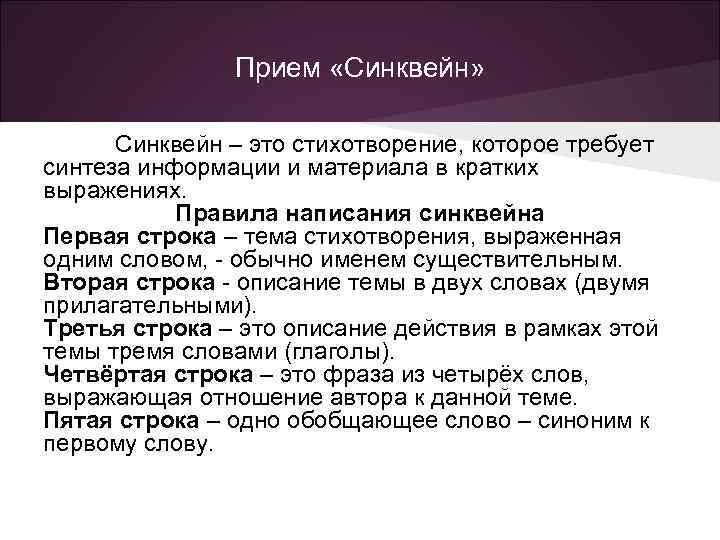 Прием «Синквейн»

Синквейн – это стихотворение, которое требует синтеза информации и материала в кратких выражениях.

Правила написания синквейна

Первая строка – тема стихотворения, выраженная одним словом, - обычно именем существительным.
Вторая строка - описание темы в двух словах (двумя прилагательными).
Третья строка – это описание действия в рамках этой темы тремя словами (глаголы).
Четвёртая строка – это фраза из четырёх слов, выражающая отношение автора к данной теме.
Пятая строка – одно обобщающее слово – синоним к первому слову.